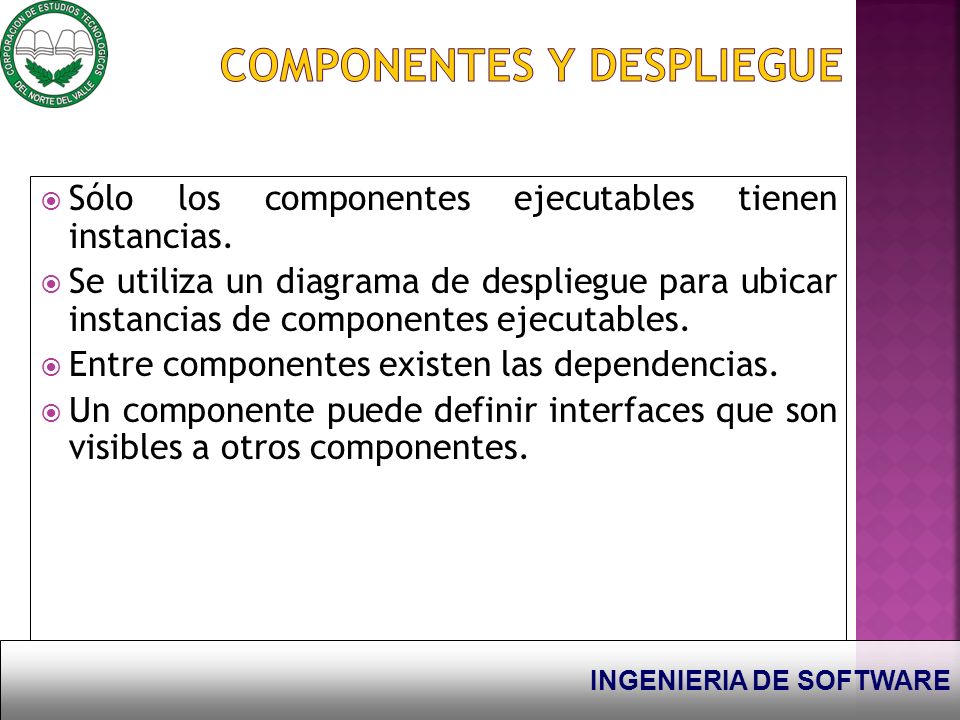 CORPORACION DE ESTUDIOS TECNOLOGICOS DEL NORTE DEL VALLE

COMPONENTES Y DESPLIEGUE

Sólo los componentes ejecutables tienen instancias.

Se utiliza un diagrama de despliegue para ubicar instancias de componentes ejecutables.

Entre componentes existen las dependencias.

Un componente puede definir interfaces que son visibles a otros componentes.

INGENIERIA DE SOFTWARE